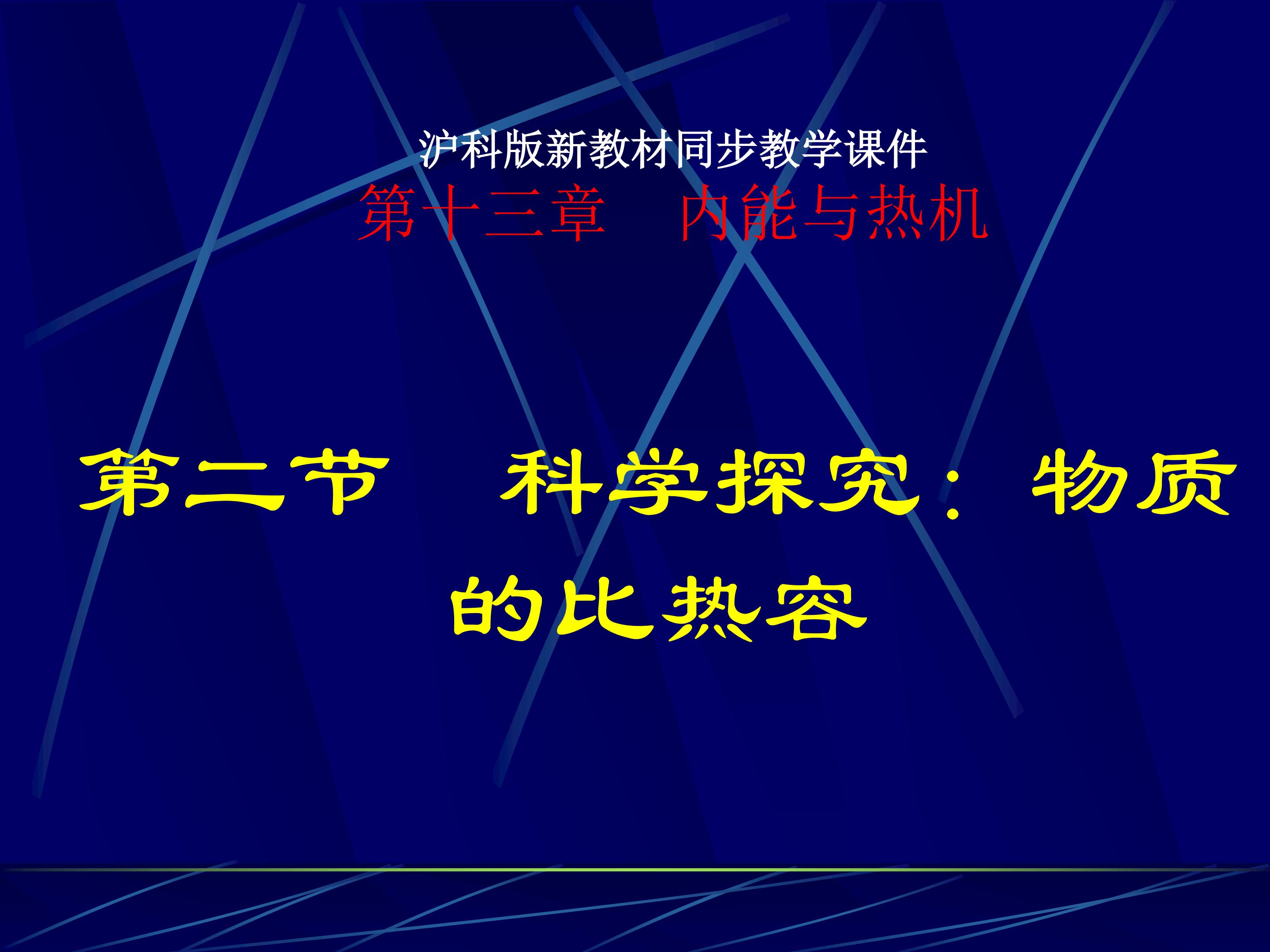 沪科版新教材同步教学课件

第十三章　内能与热机

第二节　科学探究：物质的比热容